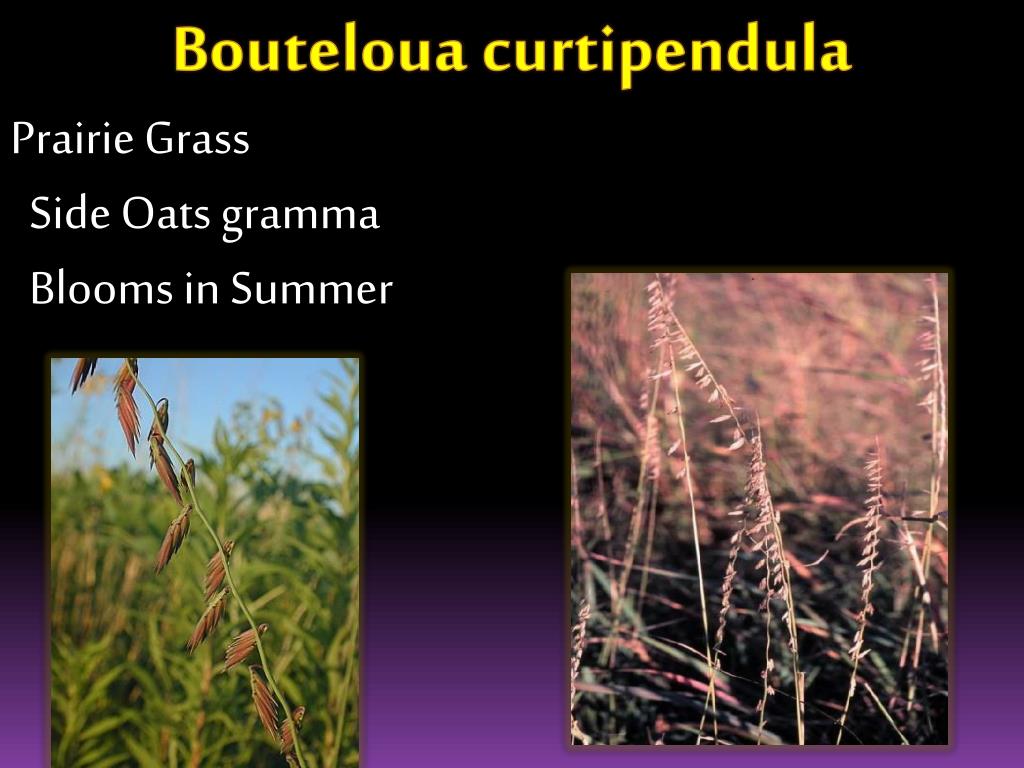 Bouteloua curtipendula

Prairie Grass

Side Oats gramma

Blooms in Summer